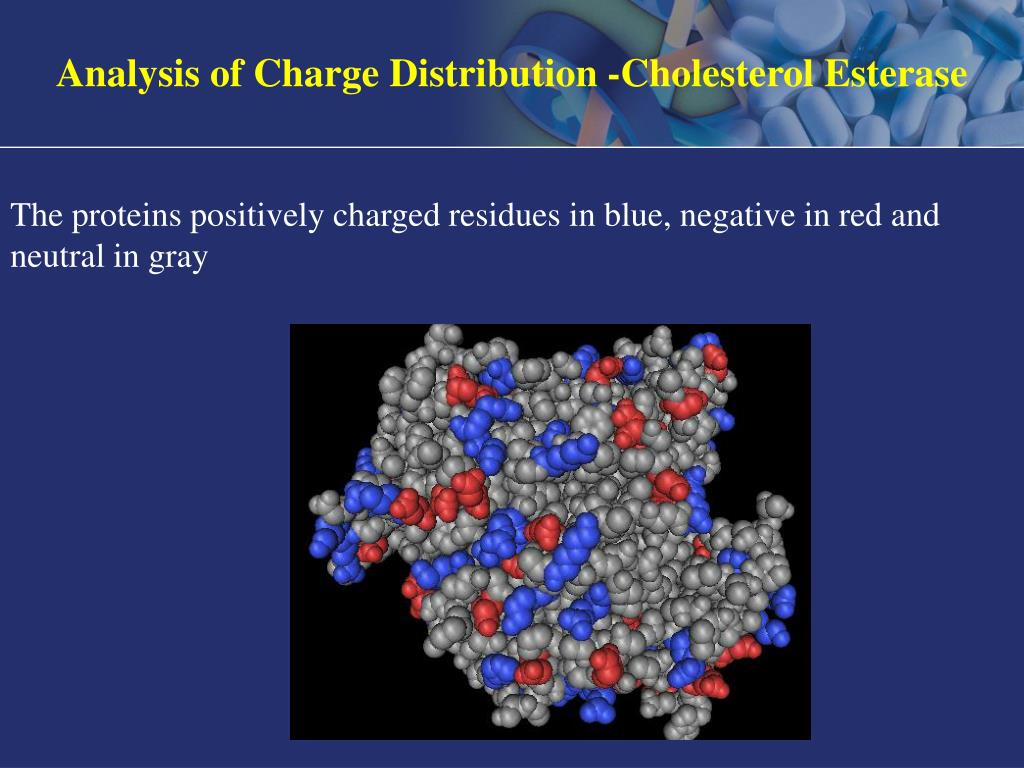 Analysis of Charge Distribution -Cholesterol Esterase

The proteins positively charged residues in blue, negative in red and neutral in gray